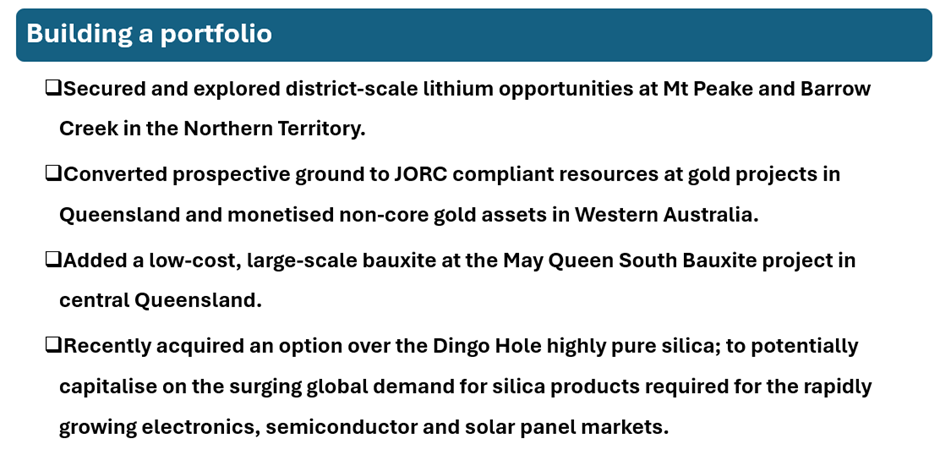 Building a portfolio

❑Secured and explored district-scale lithium opportunities at Mt Peake and Barrow Creek in the Northern Territory.

❑Converted prospective ground to JORC compliant resources at gold projects in Queensland and monetised non-core gold assets in Western Australia.

❑Added a low-cost, large-scale bauxite at the May Queen South Bauxite project in central Queensland.

❑Recently acquired an option over the Dingo Hole highly pure silica; to potentially capitalise on the surging global demand for silica products required for the rapidly growing electronics, semiconductor and solar panel markets.